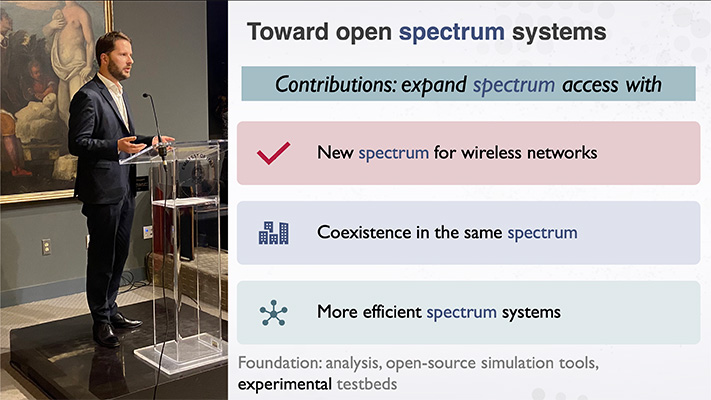 Toward open spectrum systems

Contributions: expand spectrum access with

New spectrum for wireless networks

Coexistence in the same spectrum

More efficient spectrum systems

Foundation: analysis, open-source simulation tools, experimental testbeds